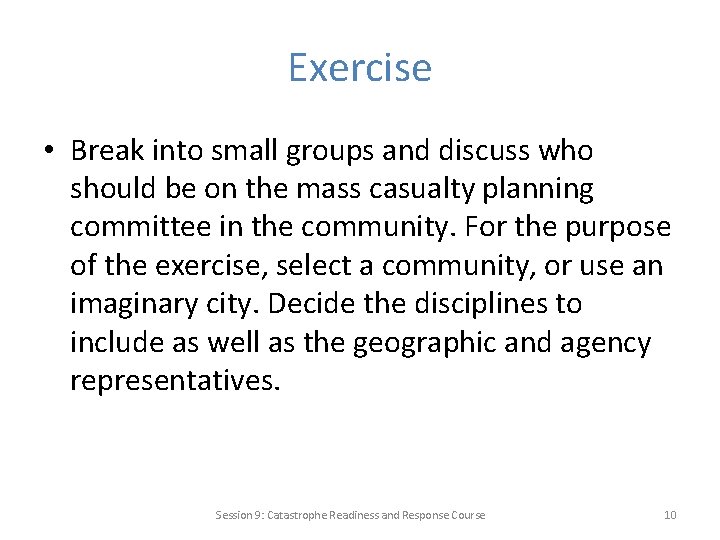 Exercise

• Break into small groups and discuss who should be on the mass casualty planning committee in the community. For the purpose of the exercise, select a community, or use an imaginary city. Decide the disciplines to include as well as the geographic and agency representatives.

Session 9: Catastrophe Readiness and Response Course

10